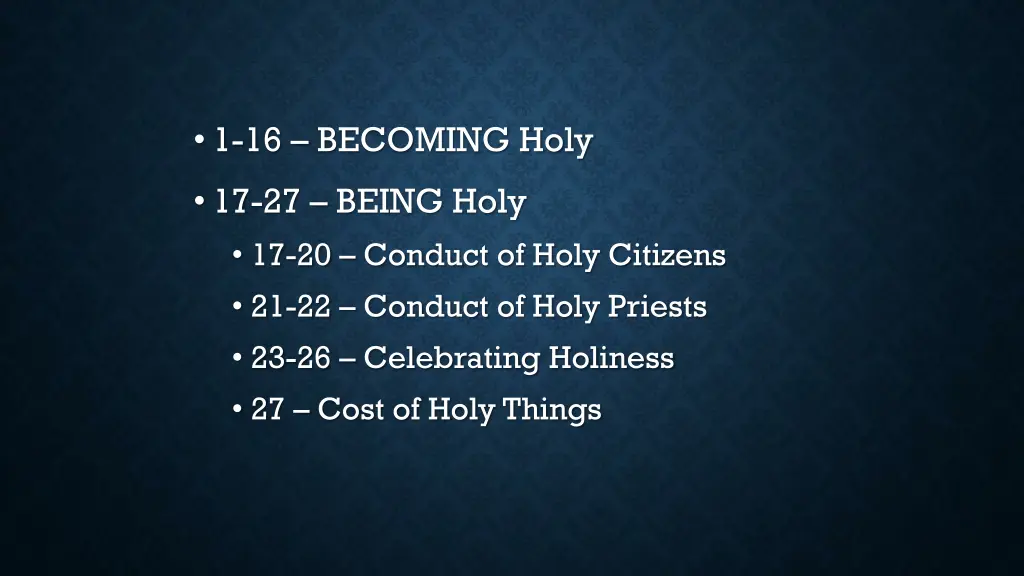 • 1-16 – BECOMING Holy
• 17-27 – BEING Holy
• 17-20 – Conduct of Holy Citizens
• 21-22 – Conduct of Holy Priests
• 23-26 – Celebrating Holiness
• 27 – Cost of Holy Things